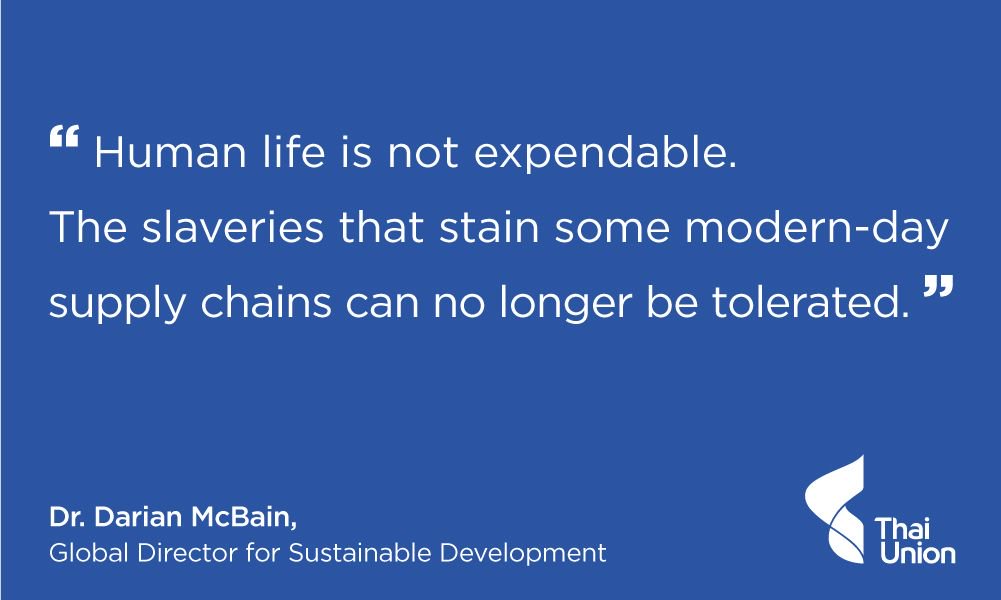 “ Human life is not expendable. The slaveries that stain some modern-day supply chains can no longer be tolerated. ”

Dr. Darian McBain,
Global Director for Sustainable Development

Thai Union